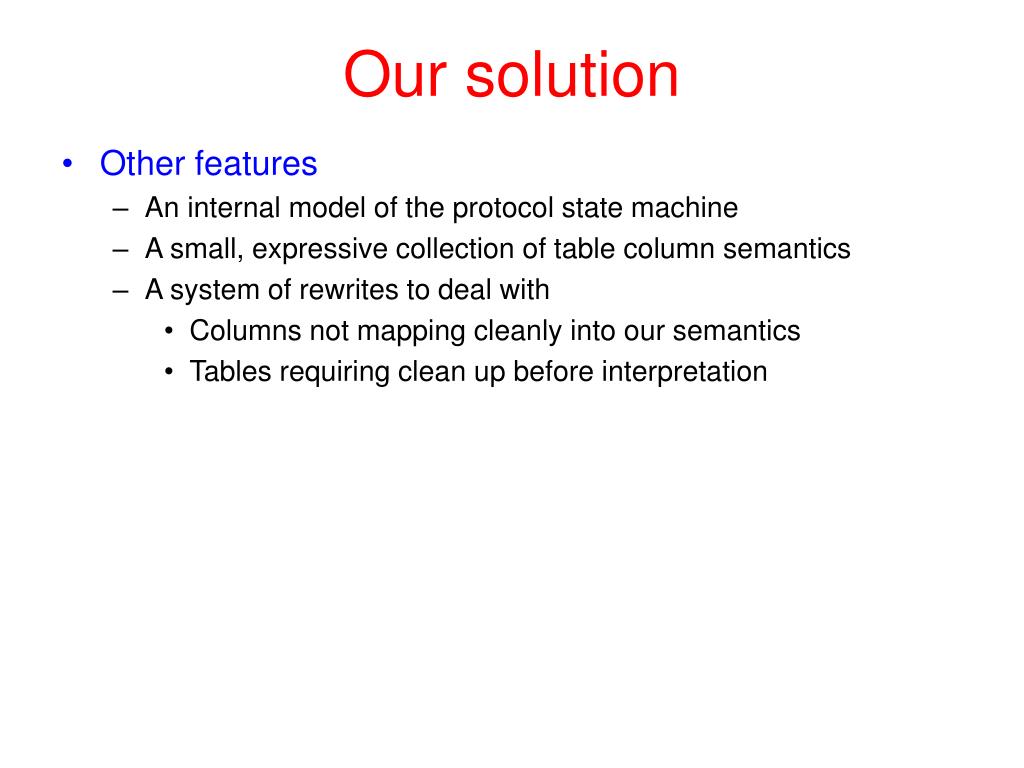 Our solution

• Other features
– An internal model of the protocol state machine
– A small, expressive collection of table column semantics
– A system of rewrites to deal with
• Columns not mapping cleanly into our semantics
• Tables requiring clean up before interpretation